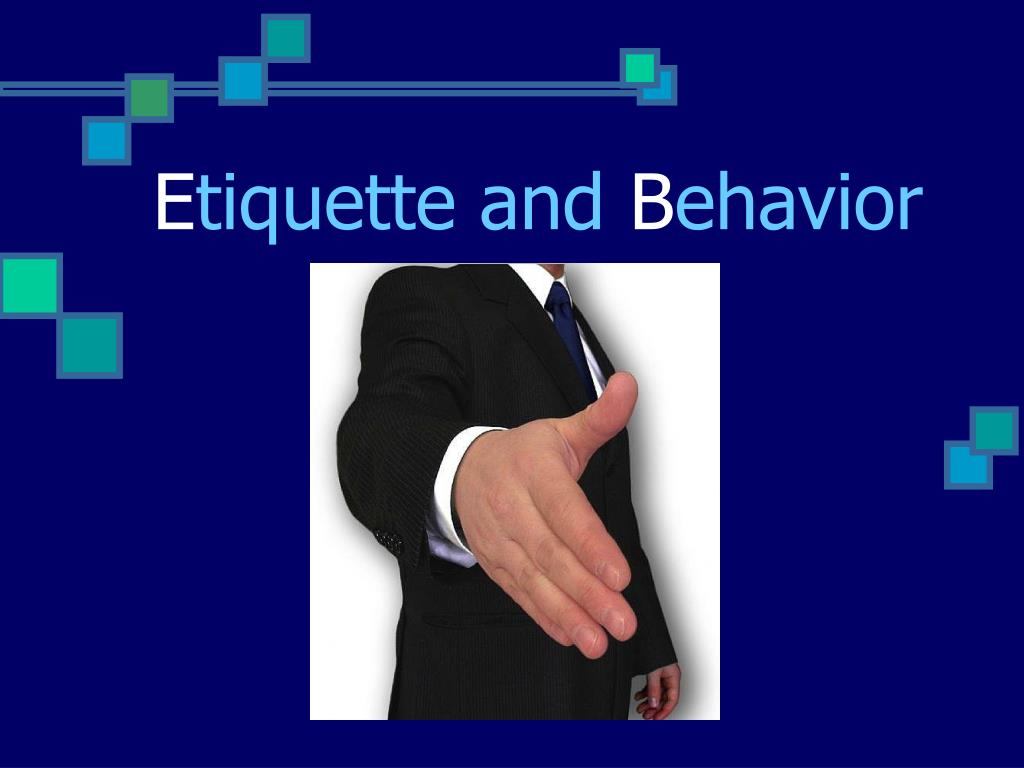 Etiquette and Behavior